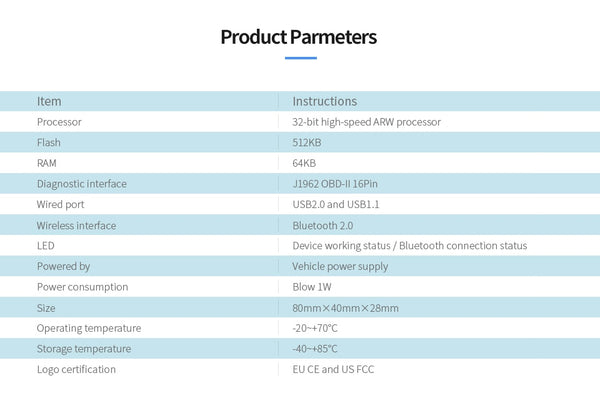 Product Parmeters

| Item | Instructions |
|---|---|
| Processor | 32-bit high-speed ARW processor |
| Flash | 512KB |
| RAM | 64KB |
| Diagnostic interface | J1962 OBD-II 16Pin |
| Wired port | USB2.0 and USB1.1 |
| Wireless interface | Bluetooth 2.0 |
| LED | Device working status / Bluetooth connection status |
| Powered by | Vehicle power supply |
| Power consumption | Blow 1W |
| Size | 80mm×40mm×28mm |
| Operating temperature | -20~+70°C |
| Storage temperature | -40~+85°C |
| Logo certification | EU CE and US FCC |